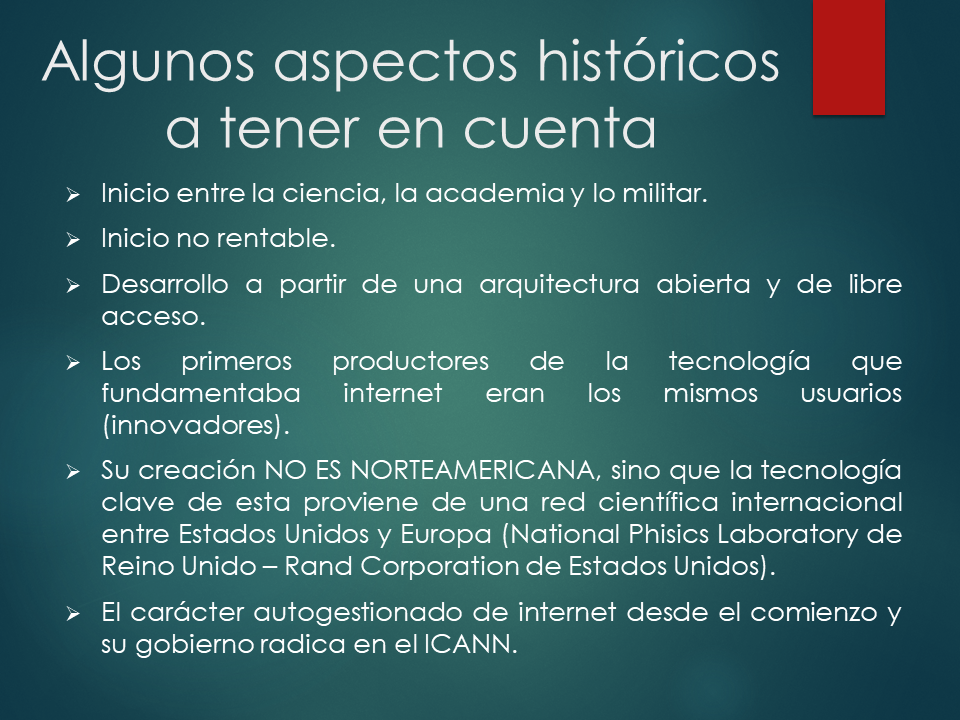 Algunos aspectos históricos a tener en cuenta

➢ Inicio entre la ciencia, la academia y lo militar.

➢ Inicio no rentable.

➢ Desarrollo a partir de una arquitectura abierta y de libre acceso.

➢ Los primeros productores de la tecnología que fundamentaba internet eran los mismos usuarios (innovadores).

➢ Su creación NO ES NORTEAMERICANA, sino que la tecnología clave de esta proviene de una red científica internacional entre Estados Unidos y Europa (National Phisics Laboratory de Reino Unido – Rand Corporation de Estados Unidos).

➢ El carácter autogestionado de internet desde el comienzo y su gobierno radica en el ICANN.